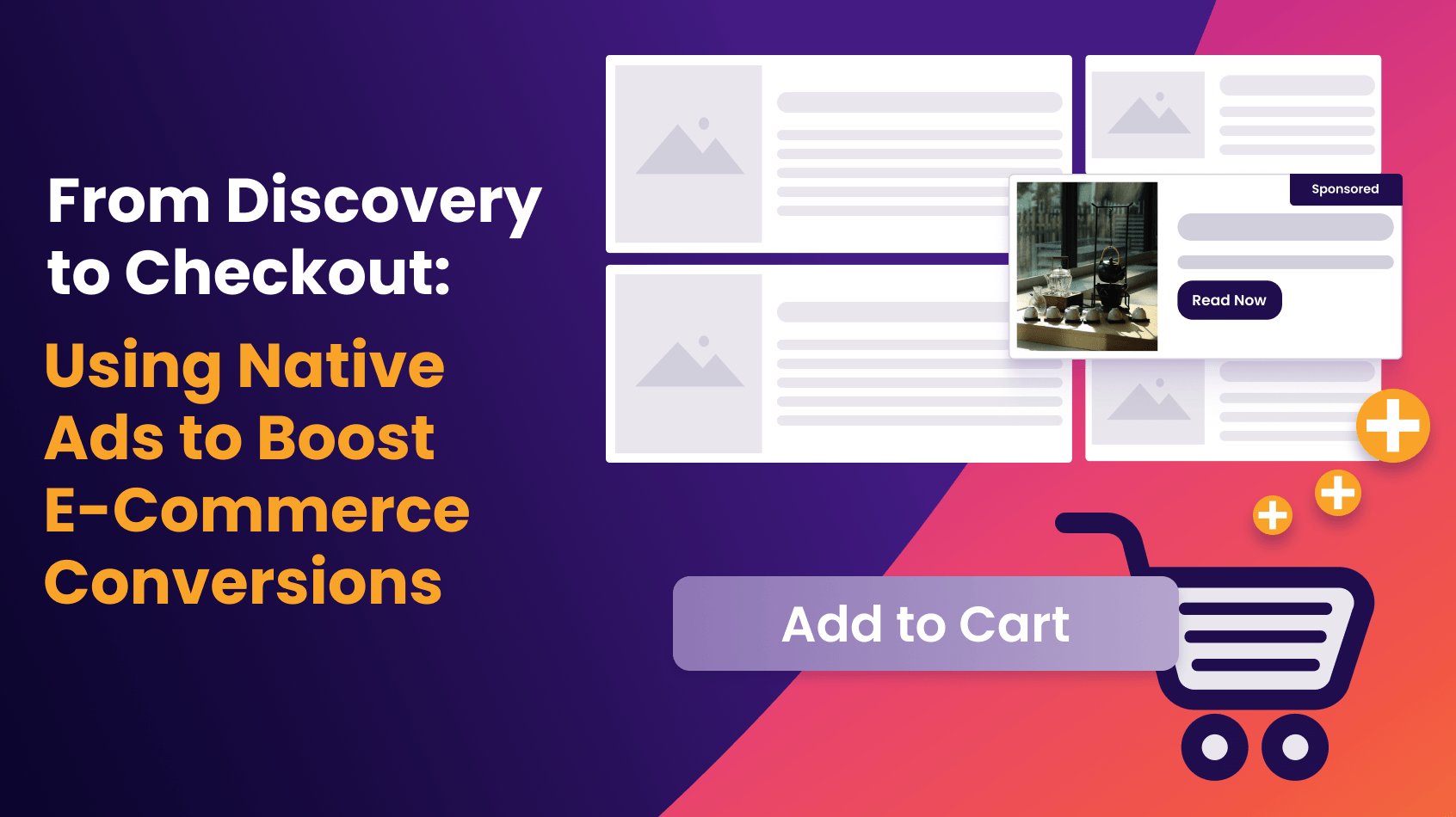 From Discovery to Checkout:

Using Native Ads to Boost E-Commerce Conversions

Sponsored

Read Now

Add to Cart